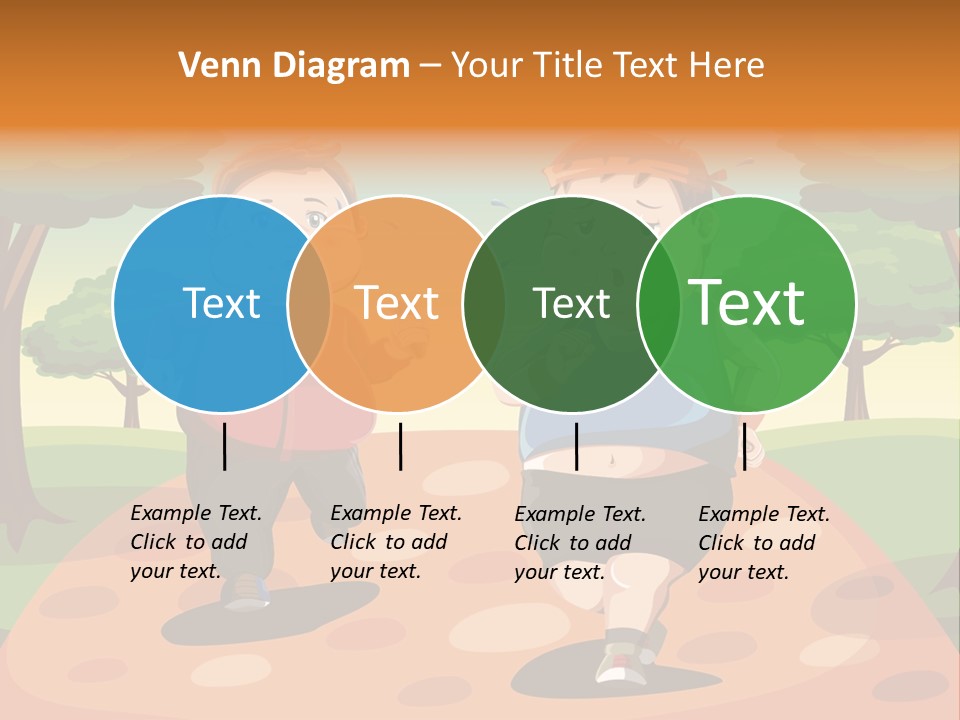 Venn Diagram – Your Title Text Here

Text

Text

Text

Text

Example Text. Click to add your text.

Example Text. Click to add your text.

Example Text. Click to add your text.

Example Text. Click to add your text.